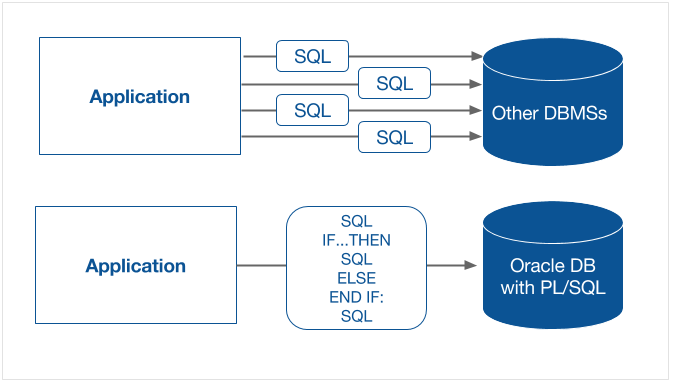 Application

SQL

SQL

SQL

SQL

Other DBMSs

Application

SQL
IF...THEN
SQL
ELSE
END IF:
SQL

Oracle DB with PL/SQL